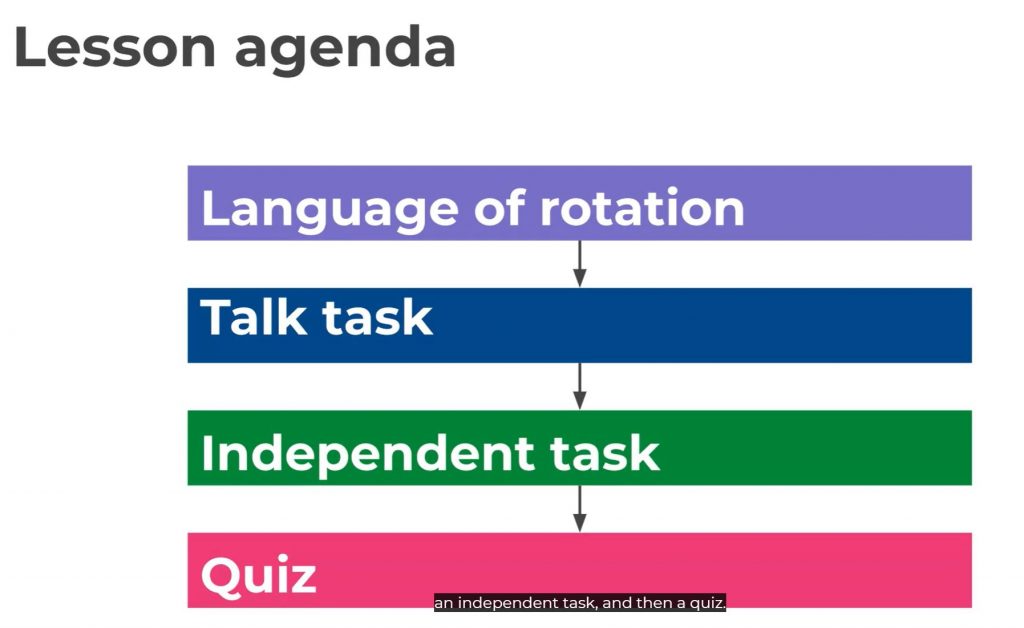 Lesson agenda

Language of rotation

Talk task

Independent task

Quiz

an independent task, and then a quiz.